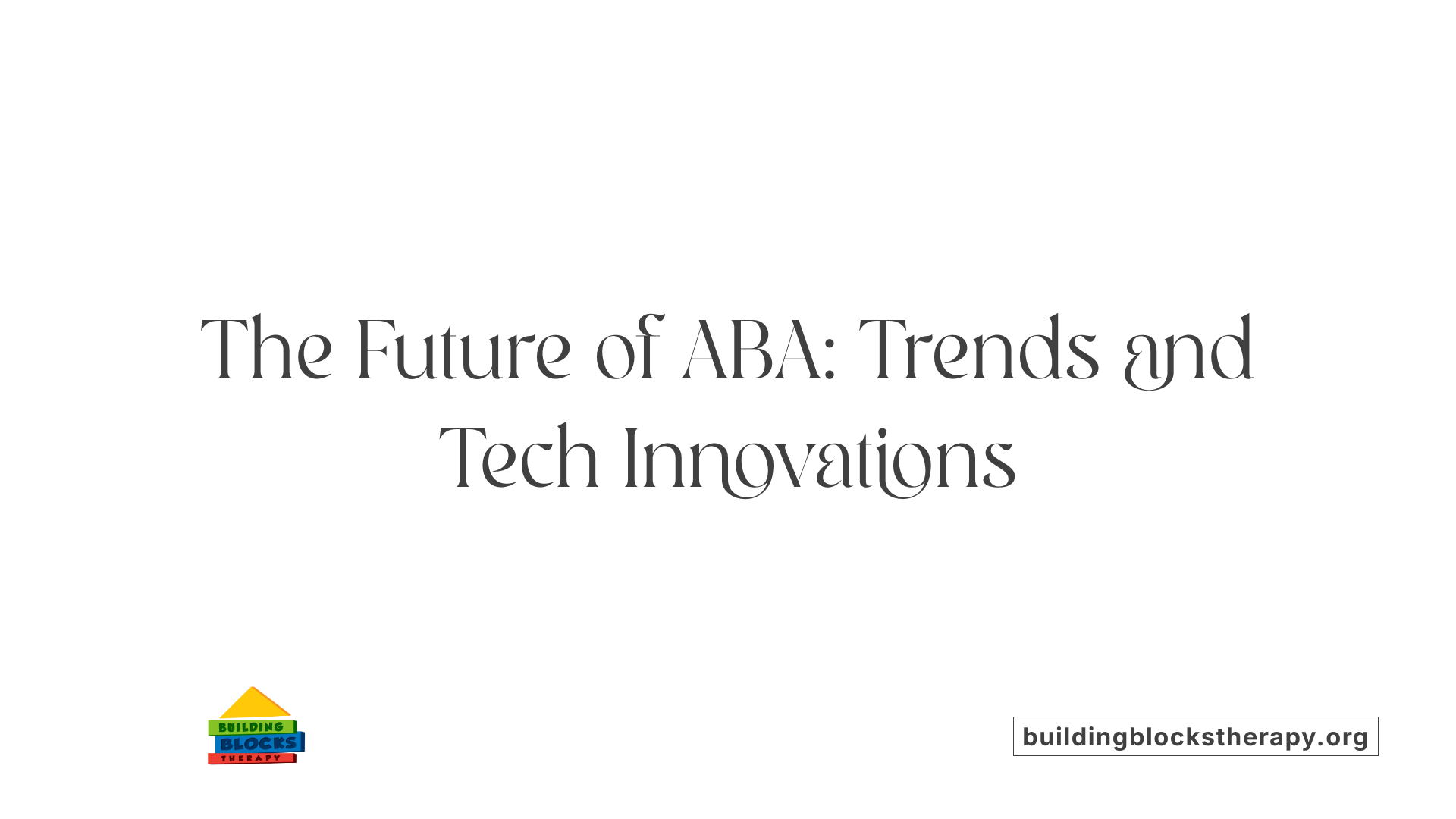 The Future of ABA: Trends and Tech Innovations

BUILDING
BLOCKS
THERAPY

buildingblockstherapy.org